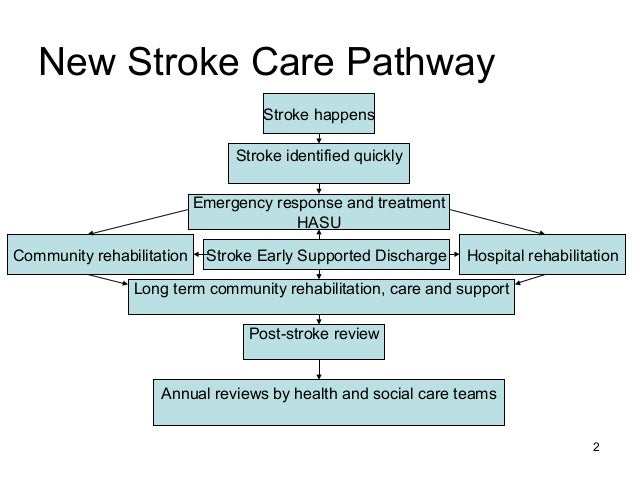 New Stroke Care Pathway

Stroke happens

Stroke identified quickly

Emergency response and treatment HASU

Community rehabilitation

Stroke Early Supported Discharge

Hospital rehabilitation

Long term community rehabilitation, care and support

Post-stroke review

Annual reviews by health and social care teams

2